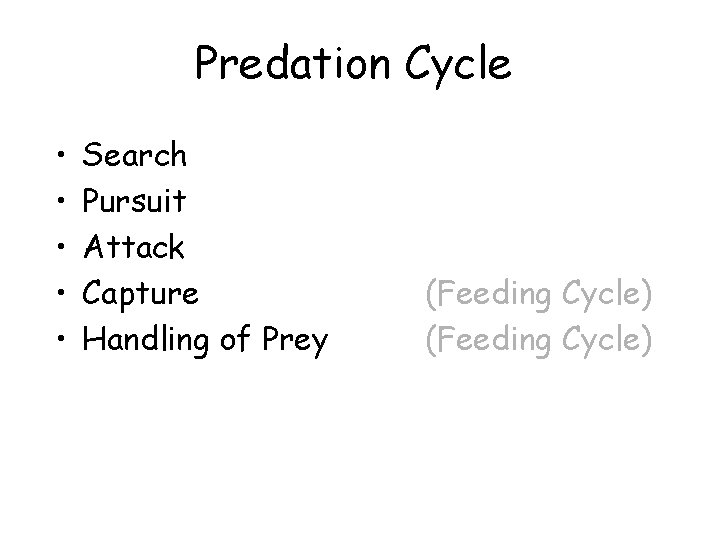 Predation Cycle

• Search
• Pursuit
• Attack
• Capture (Feeding Cycle)
• Handling of Prey (Feeding Cycle)